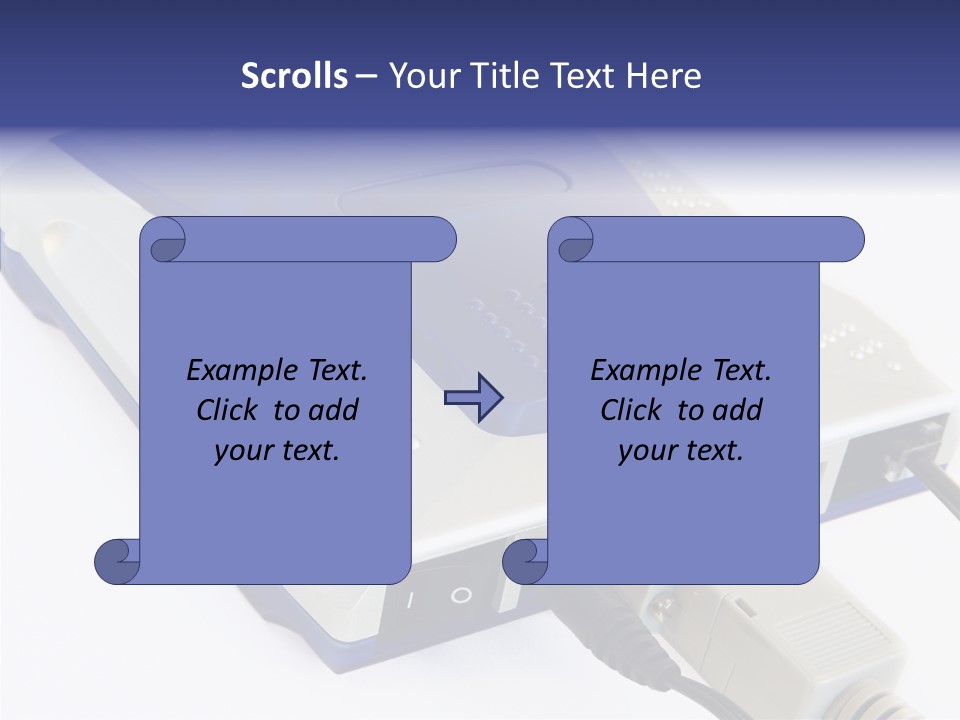 Scrolls – Your Title Text Here

Example Text. Click to add your text.

Example Text. Click to add your text.